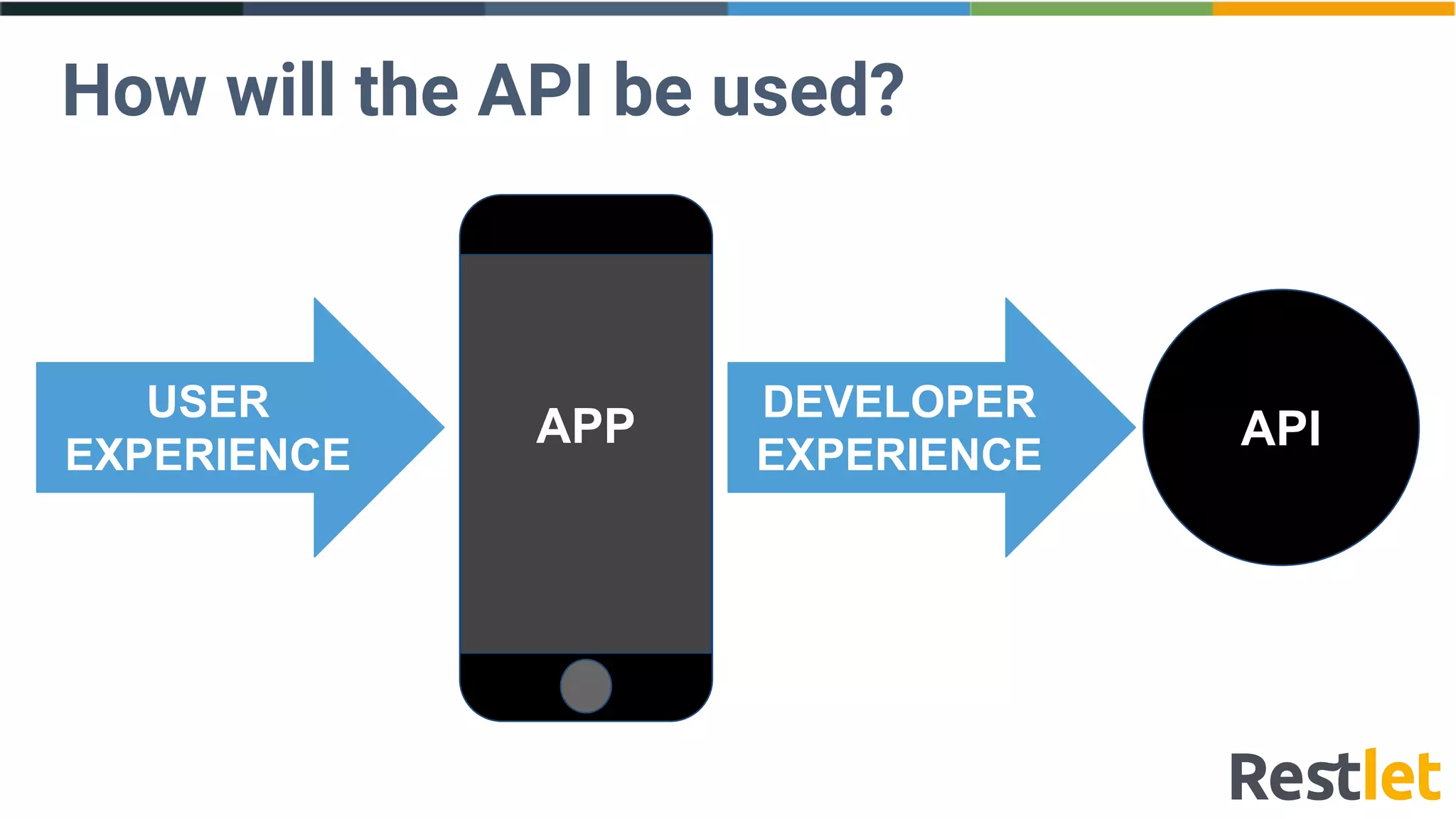 How will the API be used?

USER EXPERIENCE

APP

DEVELOPER EXPERIENCE

API

Restlet